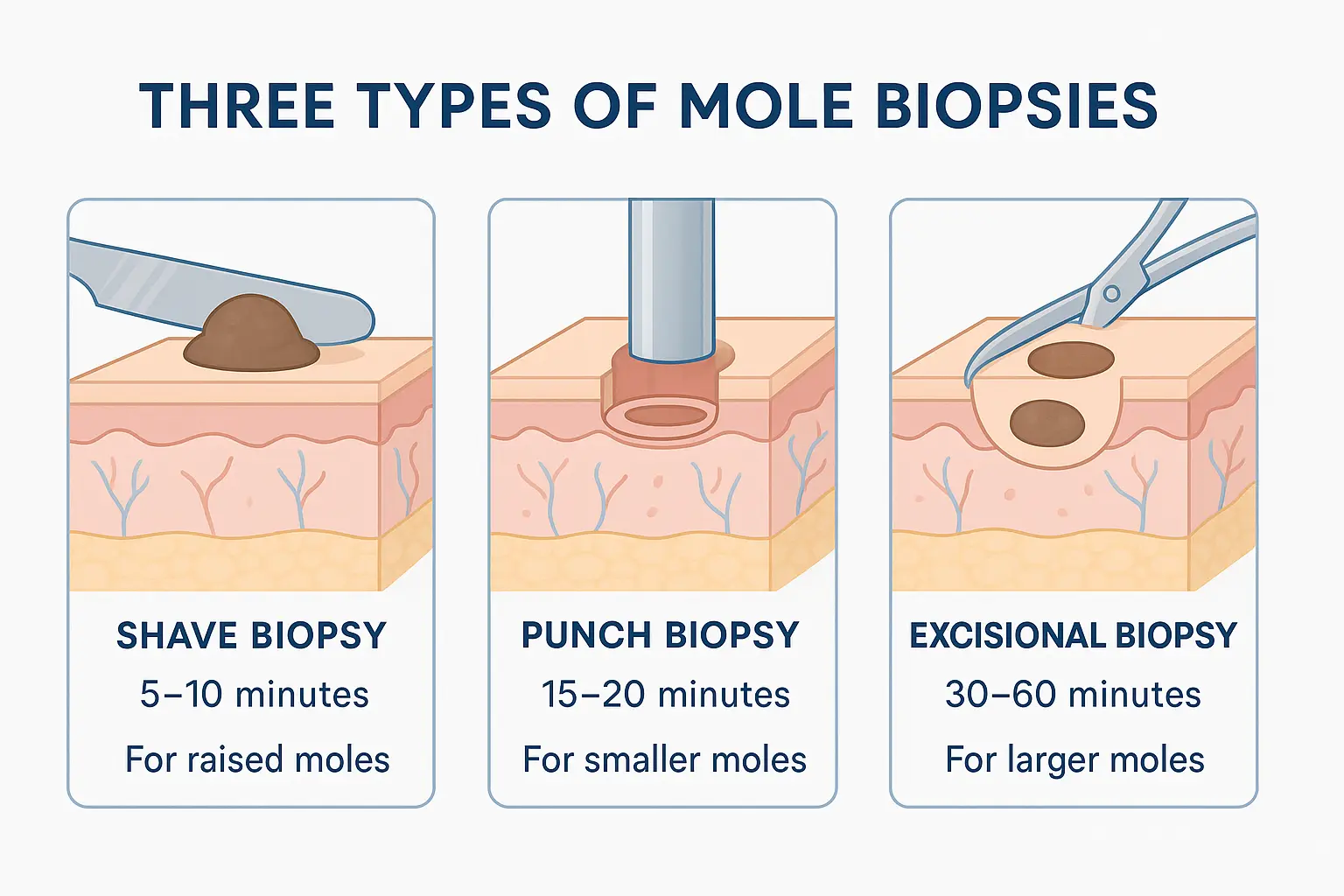 THREE TYPES OF MOLE BIOPSIES

SHAVE BIOPSY
5–10 minutes
For raised moles

PUNCH BIOPSY
15–20 minutes
For smaller moles

EXCISIONAL BIOPSY
30–60 minutes
For larger moles